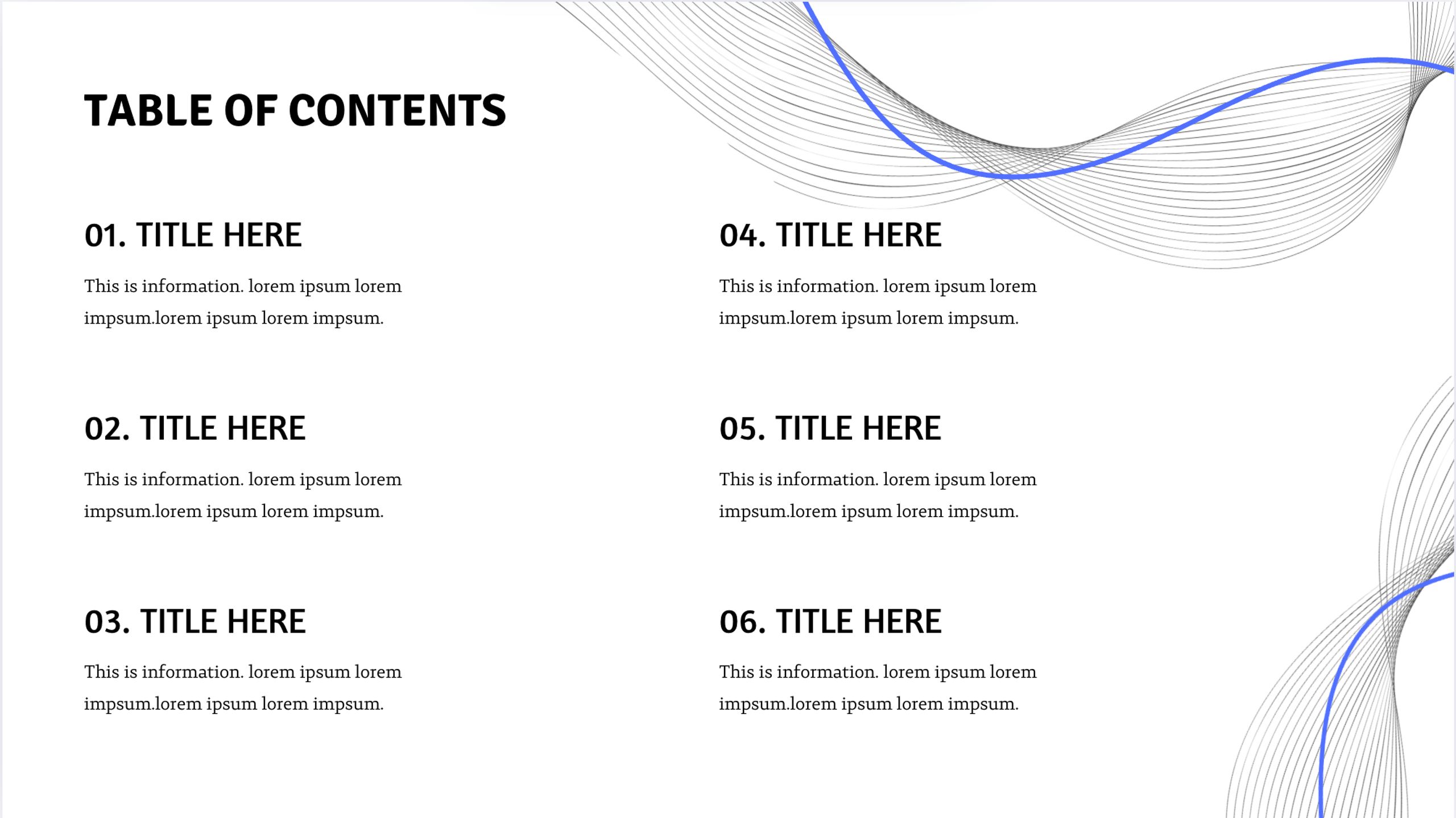 TABLE OF CONTENTS

01. TITLE HERE

This is information. lorem ipsum lorem impsum.lorem ipsum lorem impsum.

02. TITLE HERE

This is information. lorem ipsum lorem impsum.lorem ipsum lorem impsum.

03. TITLE HERE

This is information. lorem ipsum lorem impsum.lorem ipsum lorem impsum.

04. TITLE HERE

This is information. lorem ipsum lorem impsum.lorem ipsum lorem impsum.

05. TITLE HERE

This is information. lorem ipsum lorem impsum.lorem ipsum lorem impsum.

06. TITLE HERE

This is information. lorem ipsum lorem impsum.lorem ipsum lorem impsum.